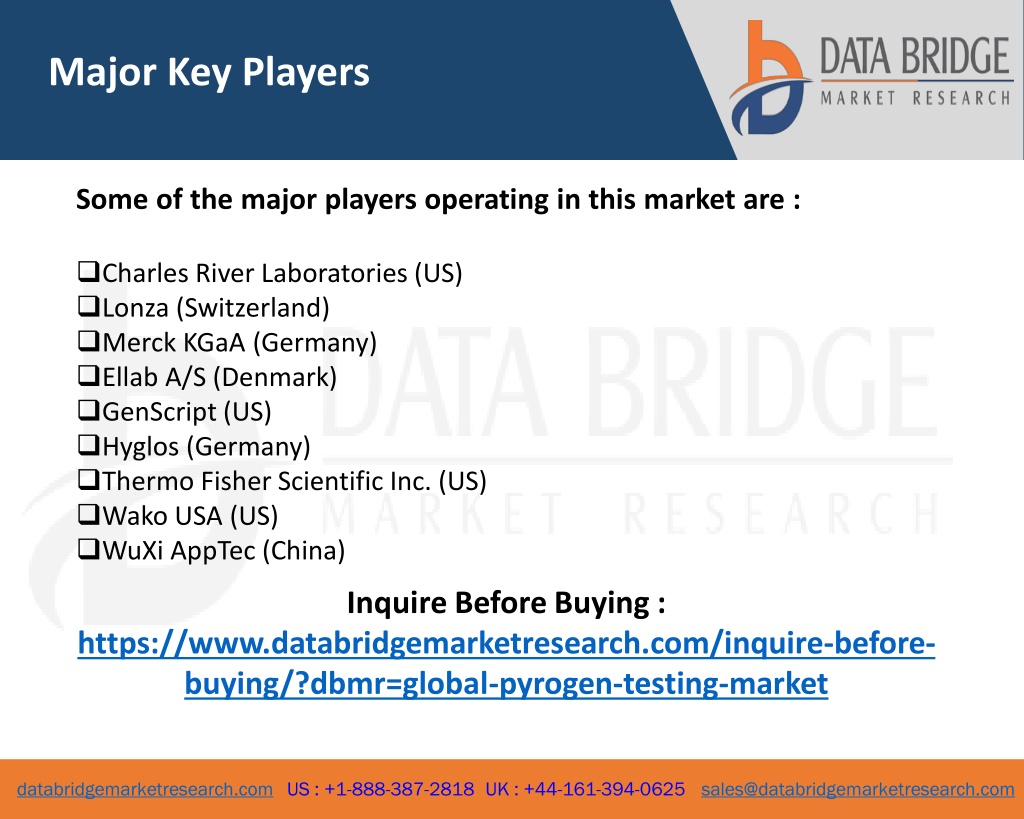 Major Key Players

DATA BRIDGE
MARKET RESEARCH

Some of the major players operating in this market are :

❑Charles River Laboratories (US)
❑Lonza (Switzerland)
❑Merck KGaA (Germany)
❑Ellab A/S (Denmark)
❑GenScript (US)
❑Hyglos (Germany)
❑Thermo Fisher Scientific Inc. (US)
❑Wako USA (US)
❑WuXi AppTec (China)

DATA BRIDGE
MARKET RESEARCH

Inquire Before Buying :
https://www.databridgemarketresearch.com/inquire-before-buying/?dbmr=global-pyrogen-testing-market

databridgemarketresearch.com US : +1-888-387-2818 UK : +44-161-394-0625 sales@databridgemarketresearch.com